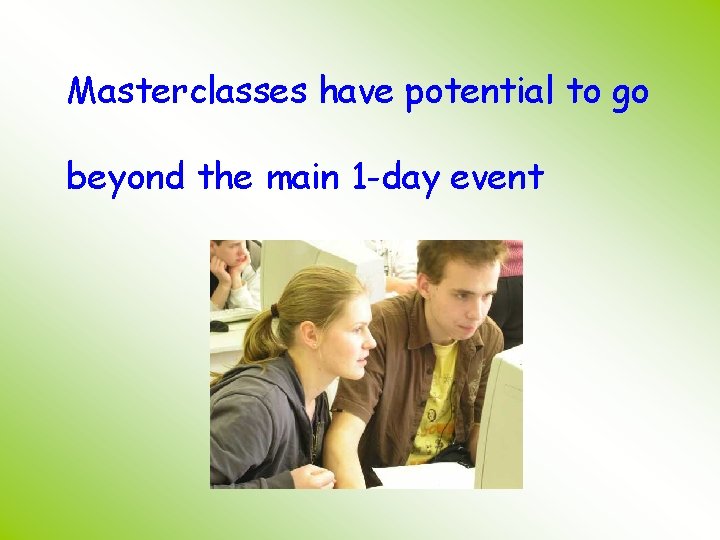 Masterclasses have potential to go

beyond the main 1-day event